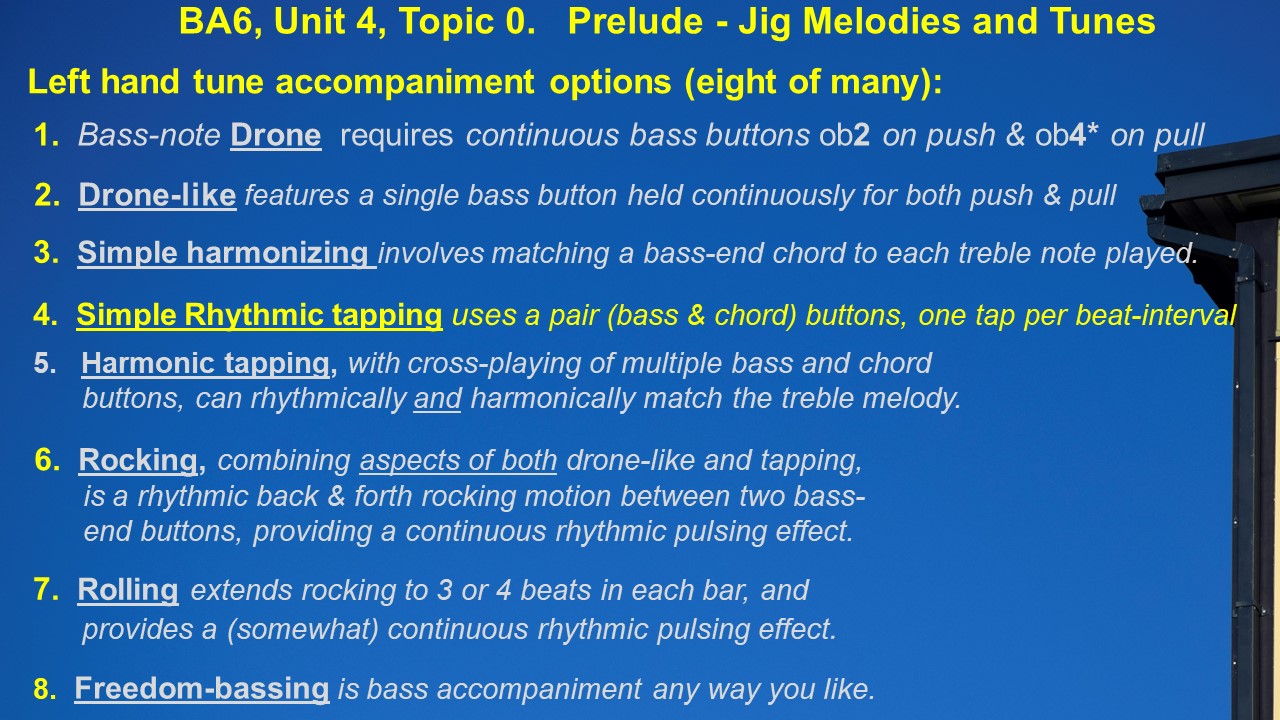 BA6, Unit 4, Topic 0. Prelude - Jig Melodies and Tunes

Left hand tune accompaniment options (eight of many):

1. Bass-note Drone requires continuous bass buttons ob2 on push & ob4* on pull

2. Drone-like features a single bass button held continuously for both push & pull

3. Simple harmonizing involves matching a bass-end chord to each treble note played.

4. Simple Rhythmic tapping uses a pair (bass & chord) buttons, one tap per beat-interval

5. Harmonic tapping, with cross-playing of multiple bass and chord buttons, can rhythmically and harmonically match the treble melody.

6. Rocking, combining aspects of both drone-like and tapping, is a rhythmic back & forth rocking motion between two bass-end buttons, providing a continuous rhythmic pulsing effect.

7. Rolling extends rocking to 3 or 4 beats in each bar, and provides a (somewhat) continuous rhythmic pulsing effect.

8. Freedom-bassing is bass accompaniment any way you like.